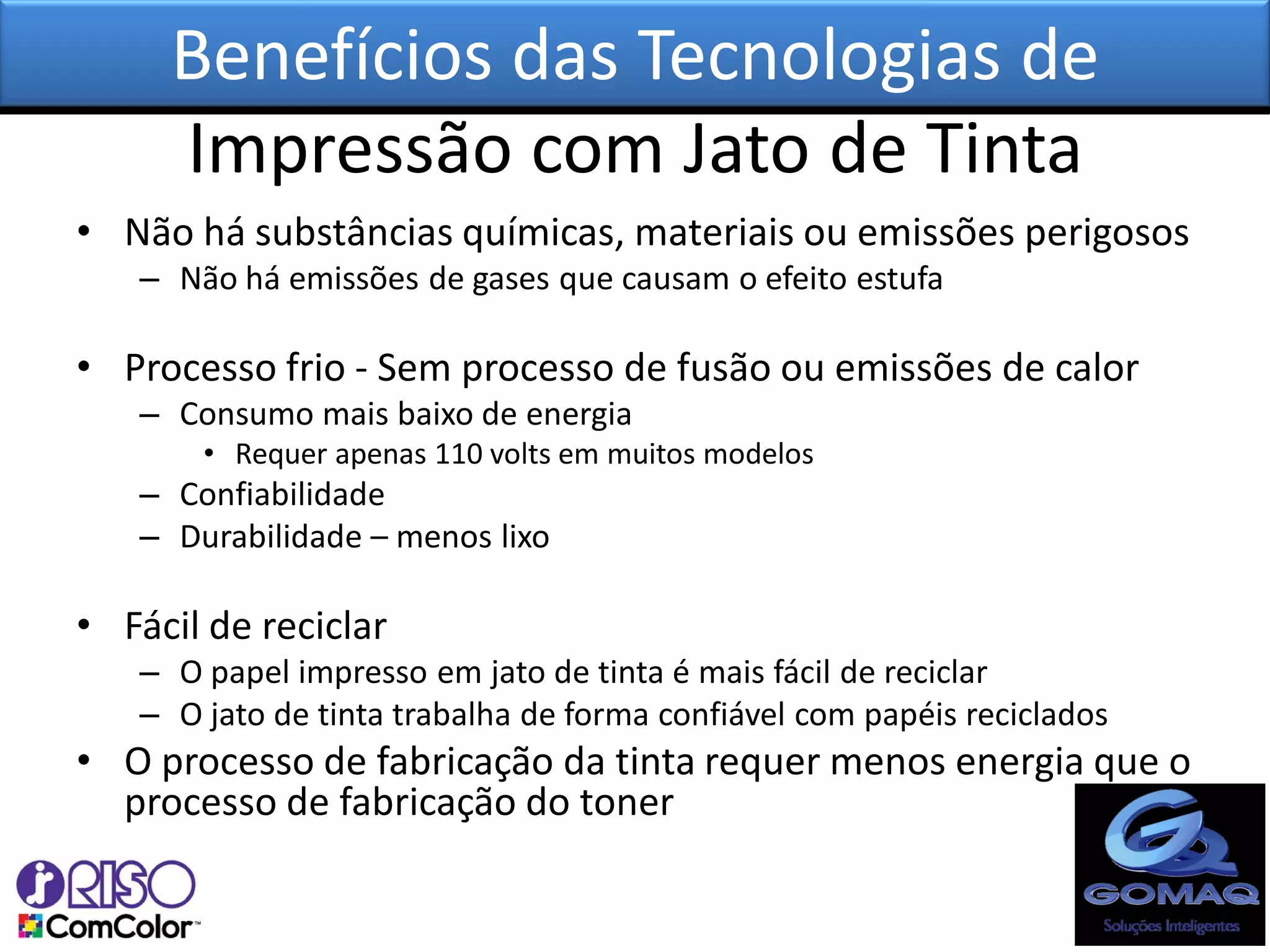 Benefícios das Tecnologias de Impressão com Jato de Tinta

• Não há substâncias químicas, materiais ou emissões perigosos
– Não há emissões de gases que causam o efeito estufa

• Processo frio - Sem processo de fusão ou emissões de calor
– Consumo mais baixo de energia
• Requer apenas 110 volts em muitos modelos
– Confiabilidade
– Durabilidade – menos lixo

• Fácil de reciclar
– O papel impresso em jato de tinta é mais fácil de reciclar
– O jato de tinta trabalha de forma confiável com papéis reciclados
• O processo de fabricação da tinta requer menos energia que o processo de fabricação do toner

RISO
ComColor™

GOMAQ
Soluções Inteligentes